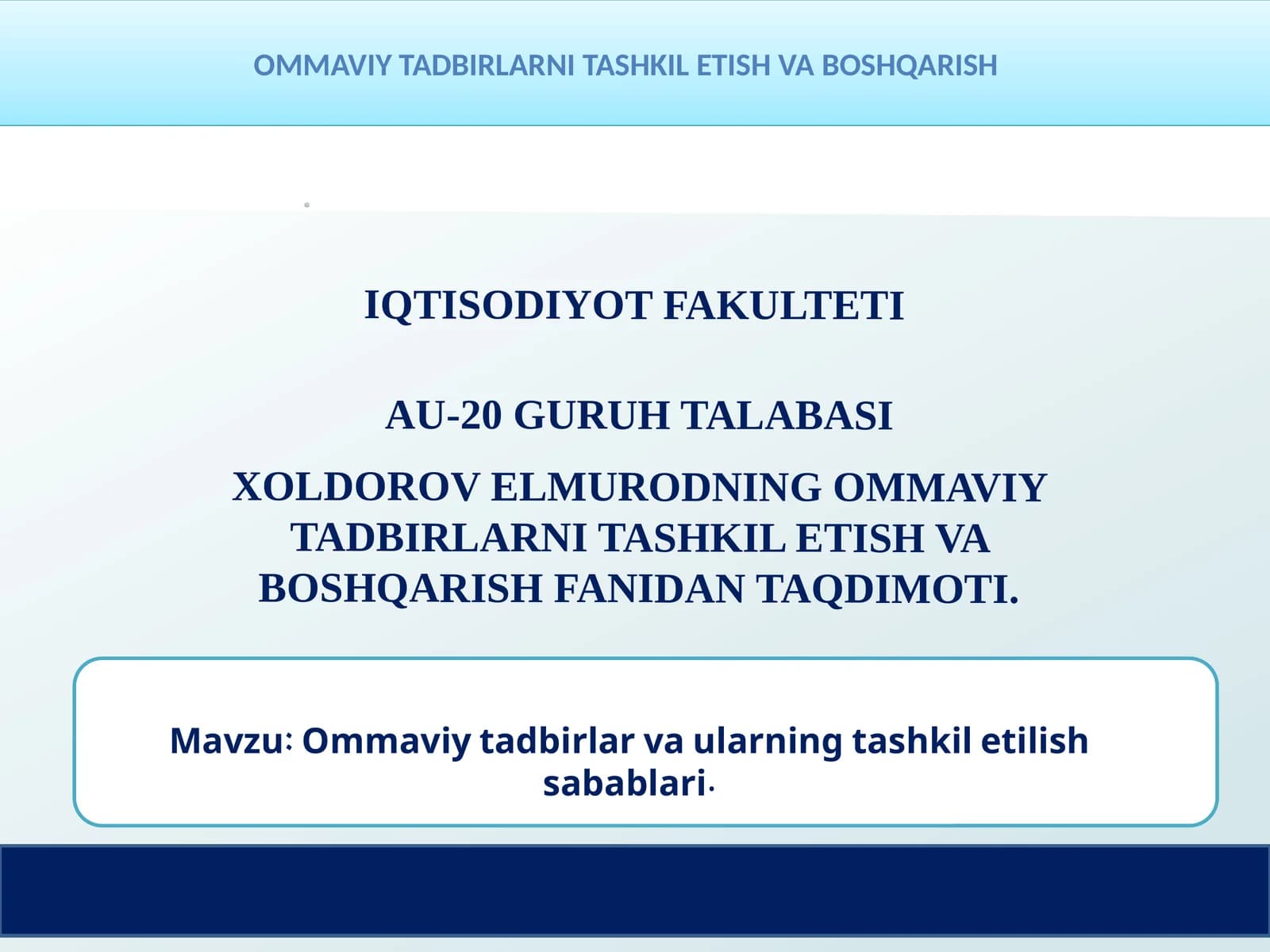 OMMAVIY TADBIRLARNI TASHKIL ETISH VA BOSHQARISH

IQTISODIYOT FAKULTETI

AU-20 GURUH TALABASI

XOLDOROV ELMURODNING OMMAVIY TADBIRLARNI TASHKIL ETISH VA BOSHQARISH FANIDAN TAQDIMOTI.

Mavzu: Ommaviy tadbirlar va ularning tashkil etilish sabablari.